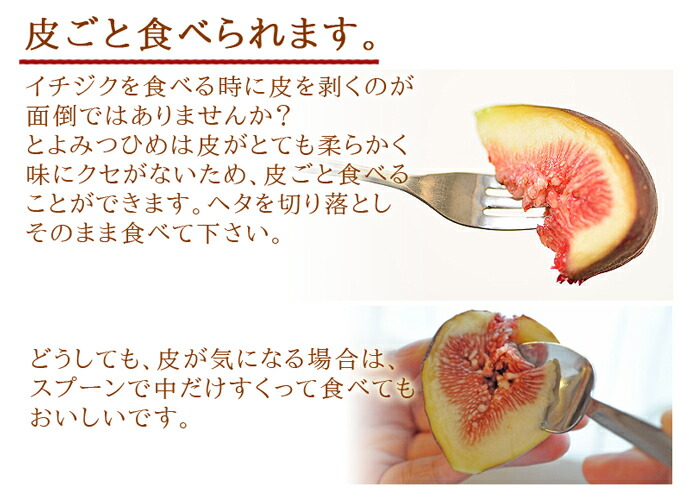 皮ごと食べられます。

イチジクを食べる時に皮を剥くのが面倒ではありませんか？
とよみつひめは皮がとても柔らかく味にクセがないため、皮ごと食べることができます。ヘタを切り落としそのまま食べて下さい。

どうしても、皮が気になる場合は、スプーンで中だけすくって食べてもおいしいです。